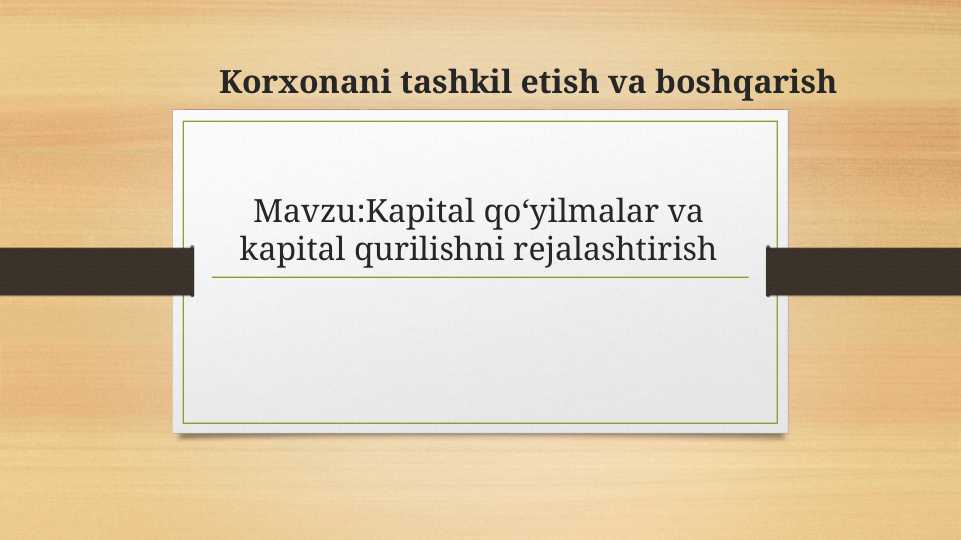 Korxonani tashkil etish va boshqarish

Mavzu:Kapital qo‘yilmalar va kapital qurilishni rejalashtirish